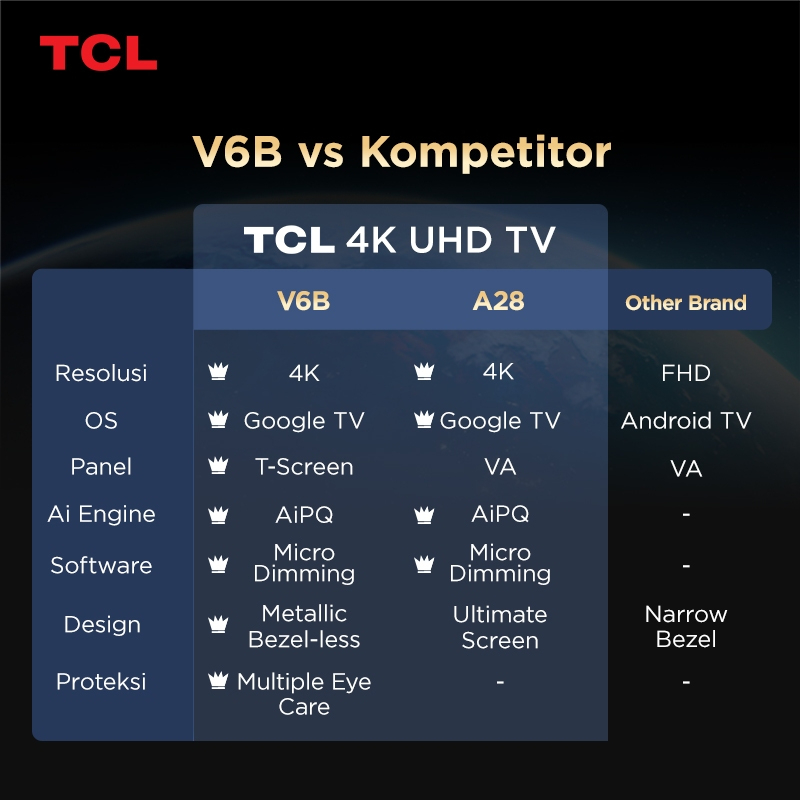 TCL

V6B vs Kompetitor

TCL 4K UHD TV

| | V6B | A28 | Other Brand |
|---|---|---|---|
| Resolusi | 4K | 4K | FHD |
| OS | Google TV | Google TV | Android TV |
| Panel | T-Screen | VA | VA |
| Ai Engine | AiPQ | AiPQ | - |
| Software | Micro Dimming | Micro Dimming | - |
| Design | Metallic Bezel-less | Ultimate Screen | Narrow Bezel |
| Proteksi | Multiple Eye Care | - | - |